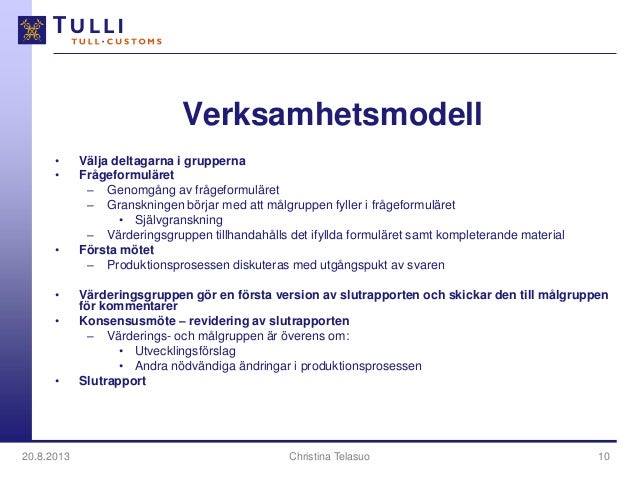 TULLI
TULL·CUSTOMS

Verksamhetsmodell

• Välja deltagarna i grupperna
• Frågeformuläret
– Genomgång av frågeformuläret
– Granskningen börjar med att målgruppen fyller i frågeformuläret
• Självgranskning
– Värderingsgruppen tillhandahålls det ifyllda formuläret samt kompleterande material
• Första mötet
– Produktionsprosessen diskuteras med utgångspukt av svaren

• Värderingsgruppen gör en första version av slutrapporten och skickar den till målgruppen för kommentarer
• Konsensusmöte – revidering av slutrapporten
– Värderings- och målgruppen är överens om:
• Utvecklingsförslag
• Andra nödvändiga ändringar i produktionsprosessen
• Slutrapport

20.8.2013
Christina Telasuo
10